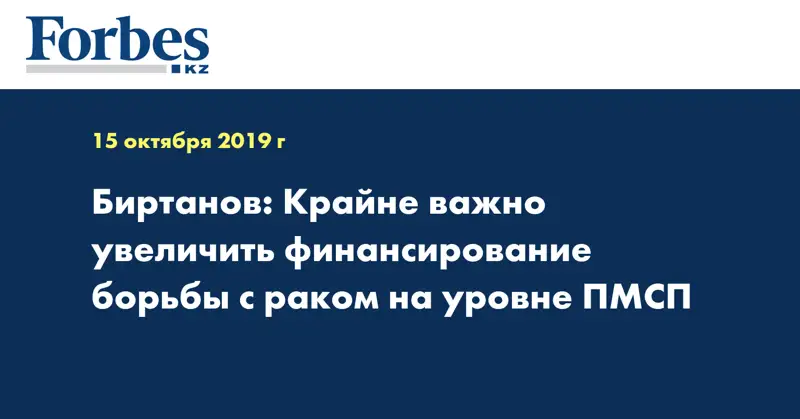 Forbes
KZ

15 октября 2019 г

Биртанов: Крайне важно увеличить финансирование борьбы с раком на уровне ПМСП